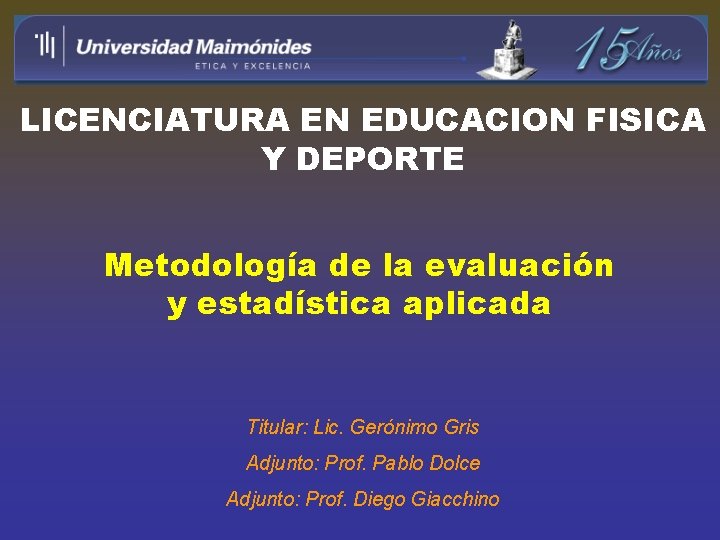 Universidad Maimónides
ETICA Y EXCELENCIA

15 Años

LICENCIATURA EN EDUCACION FISICA Y DEPORTE

Metodología de la evaluación y estadística aplicada

Titular: Lic. Gerónimo Gris

Adjunto: Prof. Pablo Dolce

Adjunto: Prof. Diego Giacchino